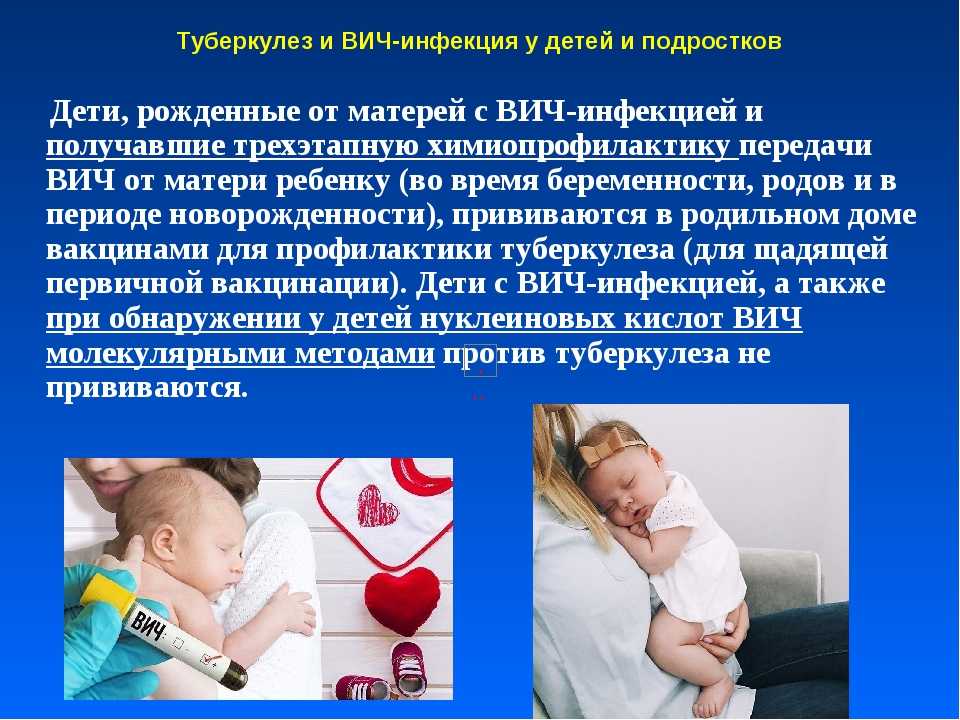 Туберкулез и ВИЧ-инфекция у детей и подростков

Дети, рожденные от матерей с ВИЧ-инфекцией и получавшие трехэтапную химиопрофилактику передачи ВИЧ от матери ребенку (во время беременности, родов и в периоде новорожденности), прививаются в родильном доме вакцинами для профилактики туберкулеза (для щадящей первичной вакцинации). Дети с ВИЧ-инфекцией, а также при обнаружении у детей нуклеиновых кислот ВИЧ молекулярными методами против туберкулеза не прививаются.

ВИЧ